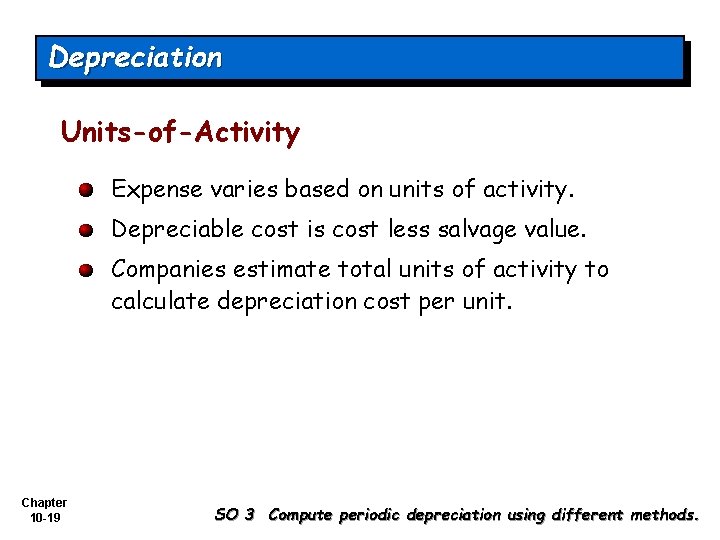 Depreciation

Units-of-Activity

Expense varies based on units of activity.

Depreciable cost is cost less salvage value.

Companies estimate total units of activity to calculate depreciation cost per unit.

Chapter 10-19

SO 3 Compute periodic depreciation using different methods.